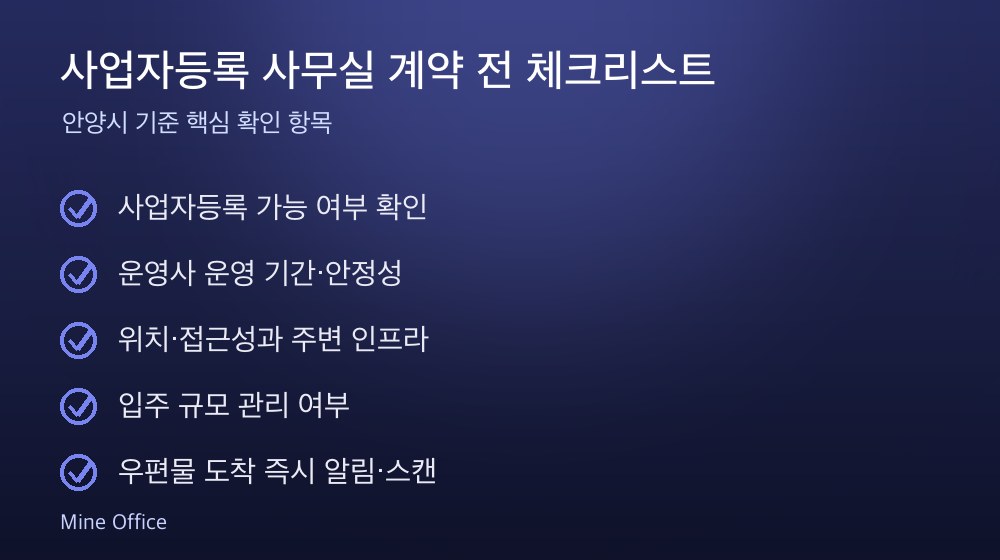 사업자등록 사무실 계약 전 체크리스트

안양시 기준 핵심 확인 항목

사업자등록 가능 여부 확인

운영사 운영 기간·안정성

위치·접근성과 주변 인프라

입주 규모 관리 여부

우편물 도착 즉시 알림·스캔

Mine Office